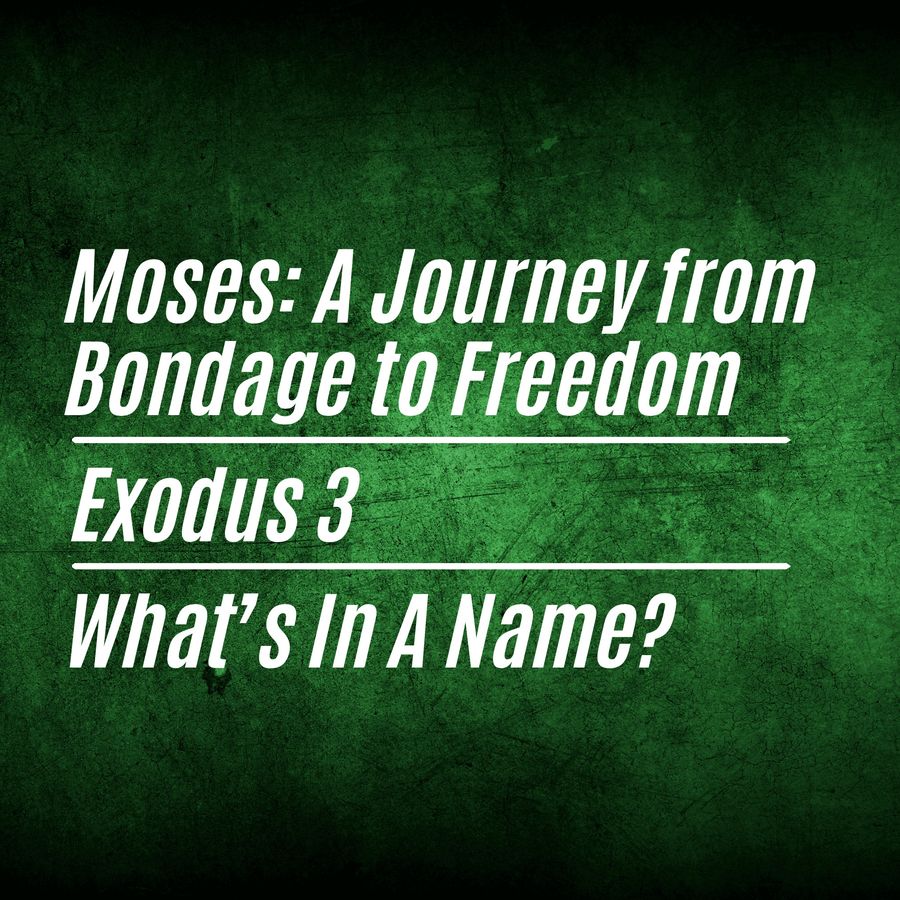 Moses: A Journey from Bondage to Freedom

Exodus 3

What's In A Name?